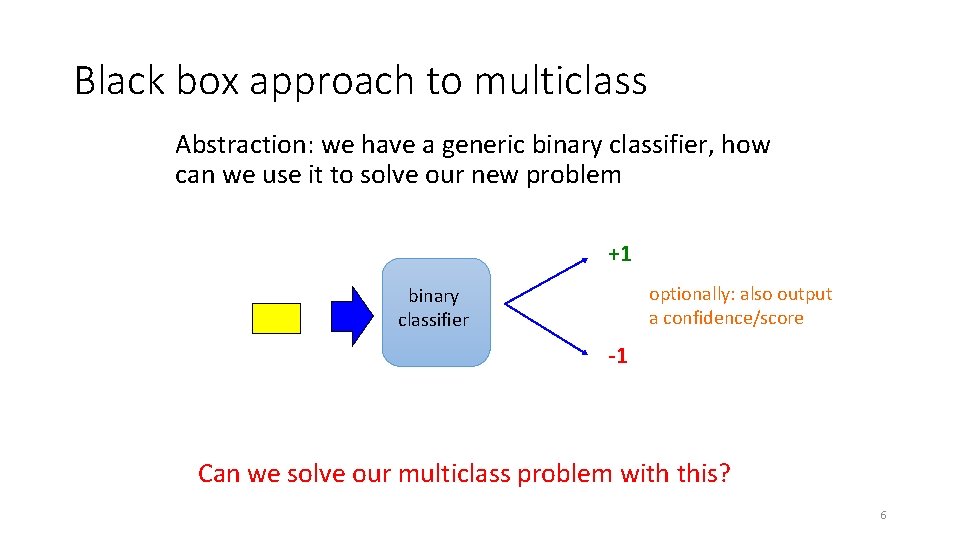 Black box approach to multiclass

Abstraction: we have a generic binary classifier, how can we use it to solve our new problem

binary classifier

+1

optionally: also output a confidence/score

-1

Can we solve our multiclass problem with this?

6